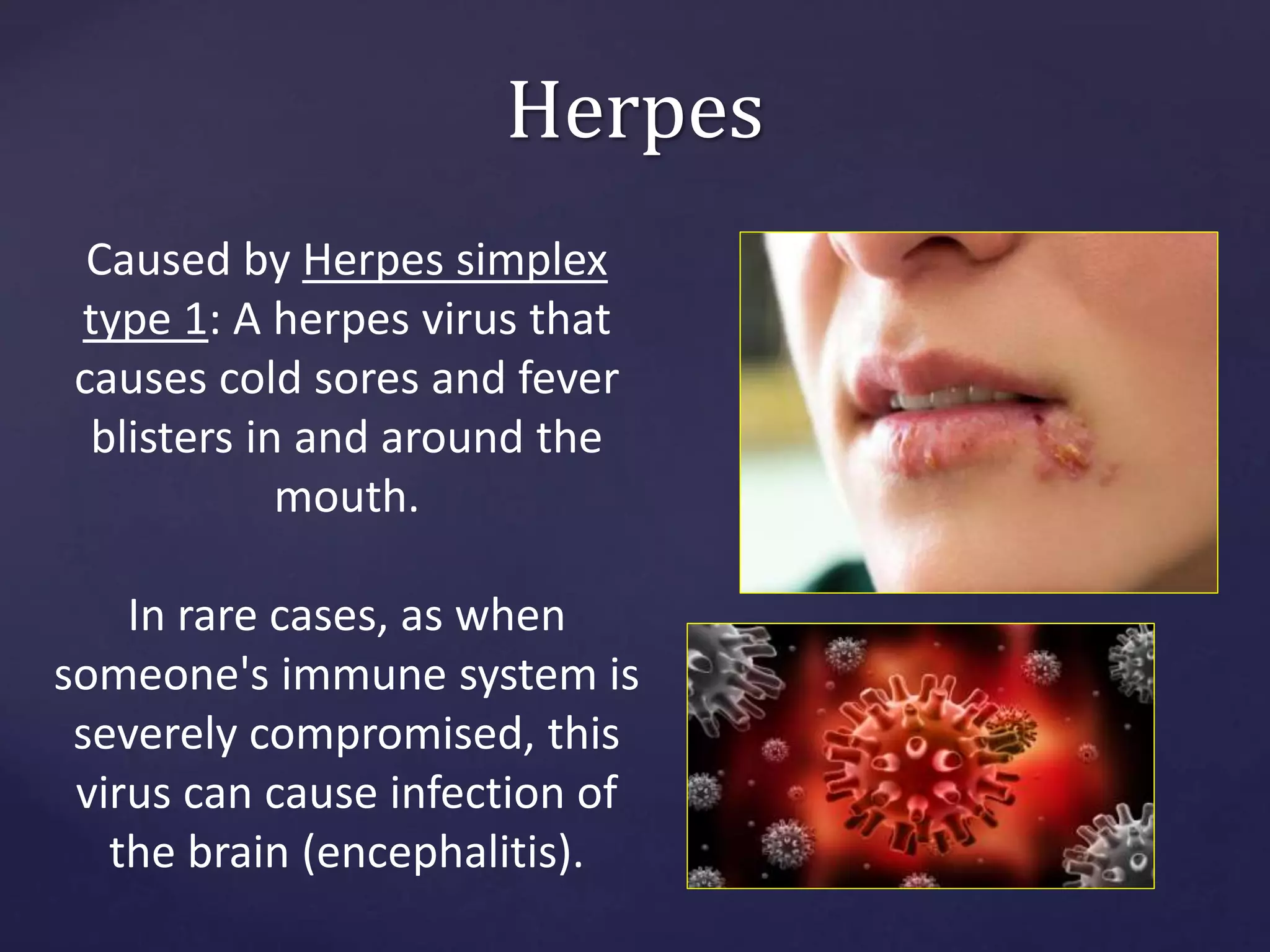 Herpes

Caused by Herpes simplex type 1: A herpes virus that causes cold sores and fever blisters in and around the mouth.

In rare cases, as when someone's immune system is severely compromised, this virus can cause infection of the brain (encephalitis).